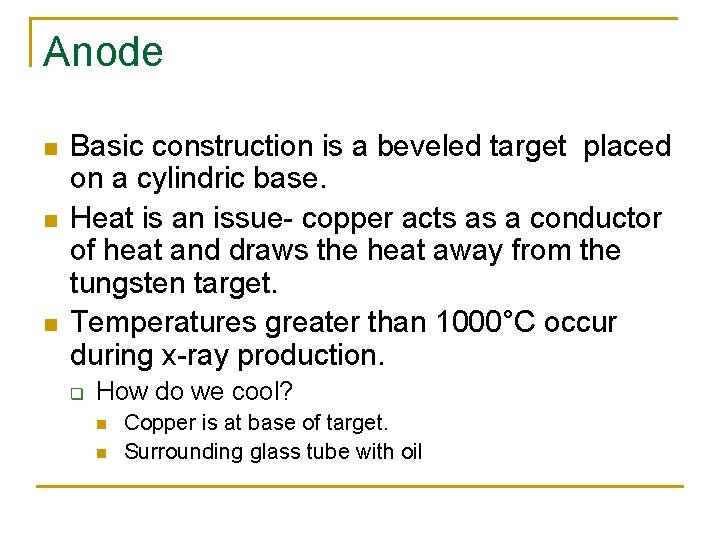 Anode

- Basic construction is a beveled target placed on a cylindric base.
- Heat is an issue- copper acts as a conductor of heat and draws the heat away from the tungsten target.
- Temperatures greater than 1000°C occur during x-ray production.
  - How do we cool?
    - Copper is at base of target.
    - Surrounding glass tube with oil